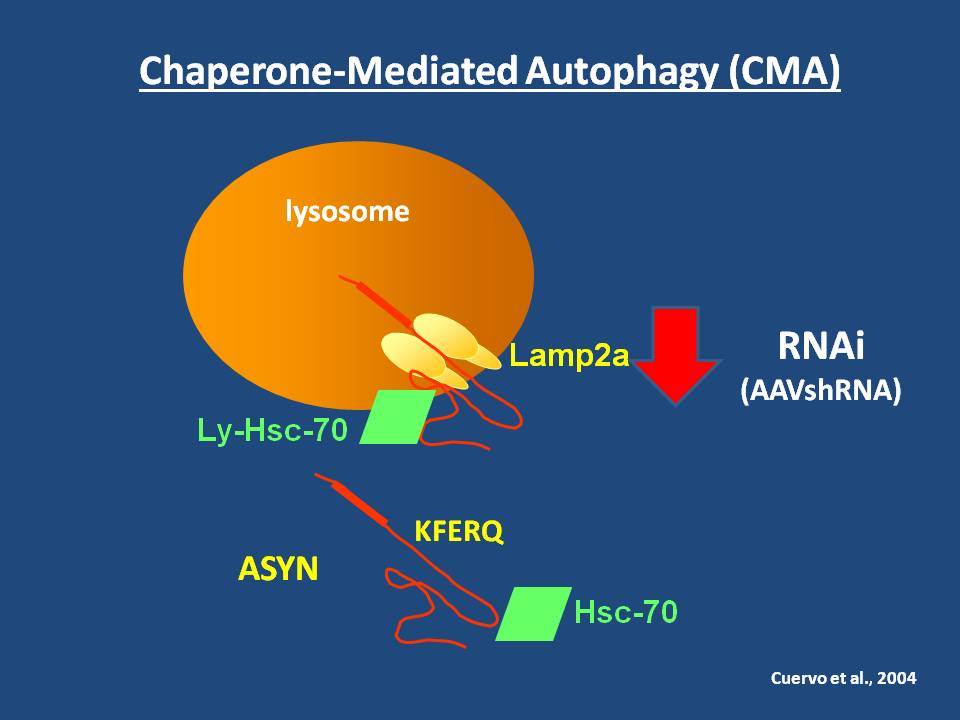 Chaperone-Mediated Autophagy (CMA)

lysosome

Lamp2a

RNAi
(AAVshRNA)

Ly-Hsc-70

KFERQ

ASYN

Hsc-70

Cuervo et al., 2004